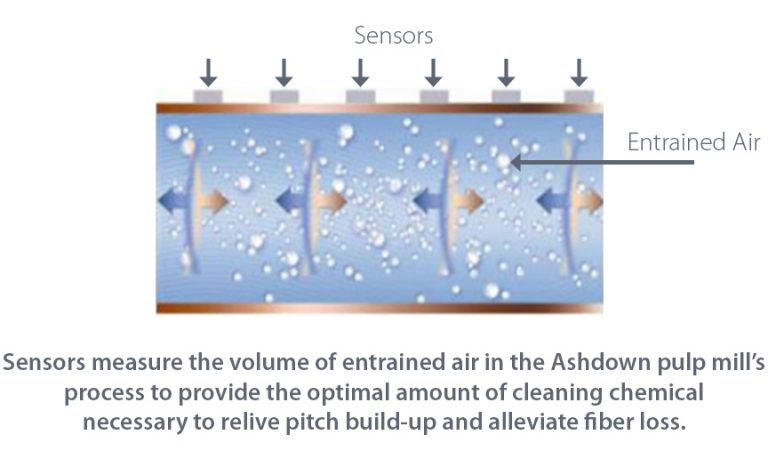 Sensors

Entrained Air

Sensors measure the volume of entrained air in the Ashdown pulp mill's process to provide the optimal amount of cleaning chemical necessary to relive pitch build-up and alleviate fiber loss.